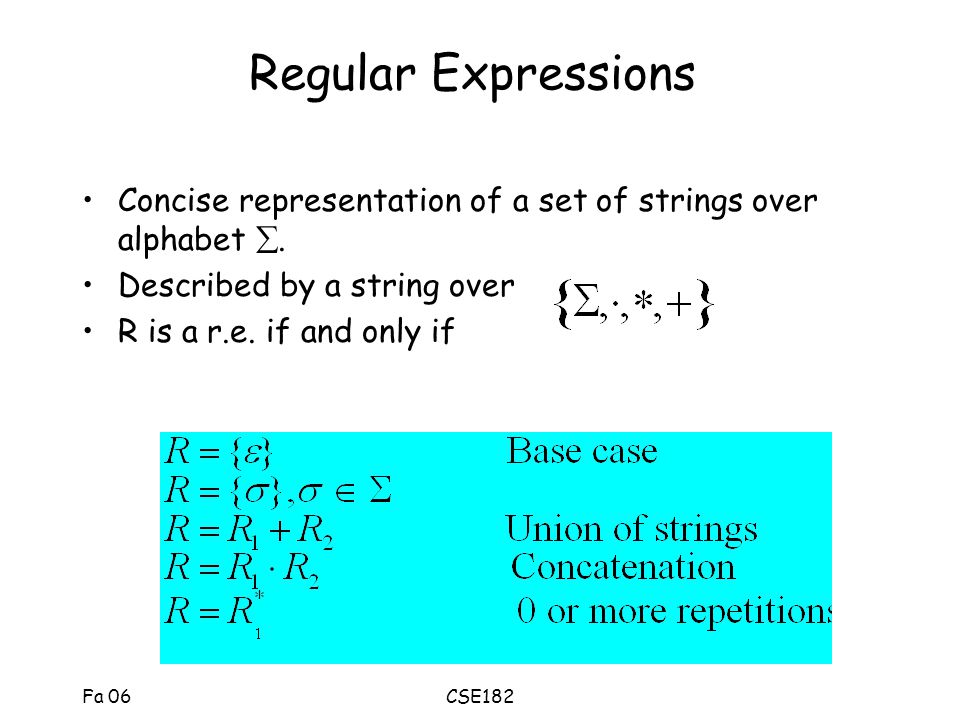 Regular Expressions

• Concise representation of a set of strings over alphabet $\Sigma$.
• Described by a string over $\{\Sigma, \cdot, *, +\}$
• R is a r.e. if and only if

$R = \{\varepsilon\}$ Base case
$R = \{\sigma\}, \sigma \in \Sigma$
$R = R_1 + R_2$ Union of strings
$R = R_1 \cdot R_2$ Concatenation
$R = R_1^*$ 0 or more repetitions

Fa 06 CSE182